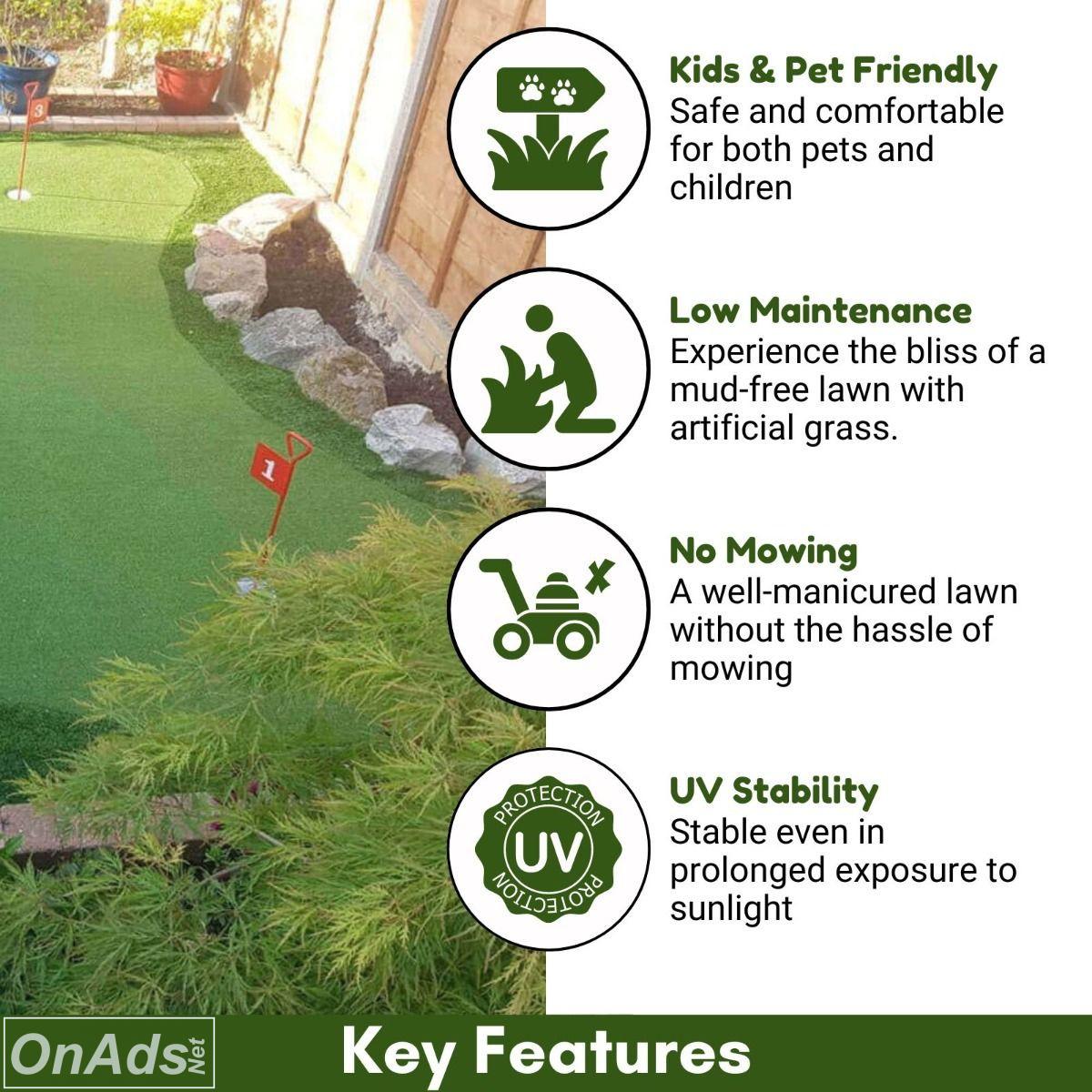 3

1

Kids & Pet Friendly
Safe and comfortable for both pets and children

Low Maintenance
Experience the bliss of a mud-free lawn with artificial grass.

No Mowing
A well-manicured lawn without the hassle of mowing

PROTECTION
UV
PROTECTION

UV Stability
Stable even in prolonged exposure to sunlight

OnAds Net

Key Features